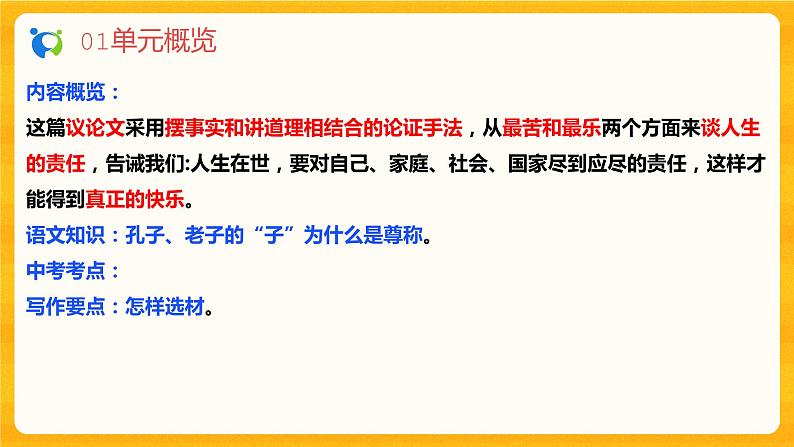 01单元概览

内容概览：
这篇议论文采用摆事实和讲道理相结合的论证手法，从最苦和最乐两个方面来谈人生的责任，告诫我们:人生在世，要对自己、家庭、社会、国家尽到应尽的责任，这样才能得到真正的快乐。
语文知识：孔子、老子的“子”为什么是尊称。
中考考点：
写作要点：怎样选材。